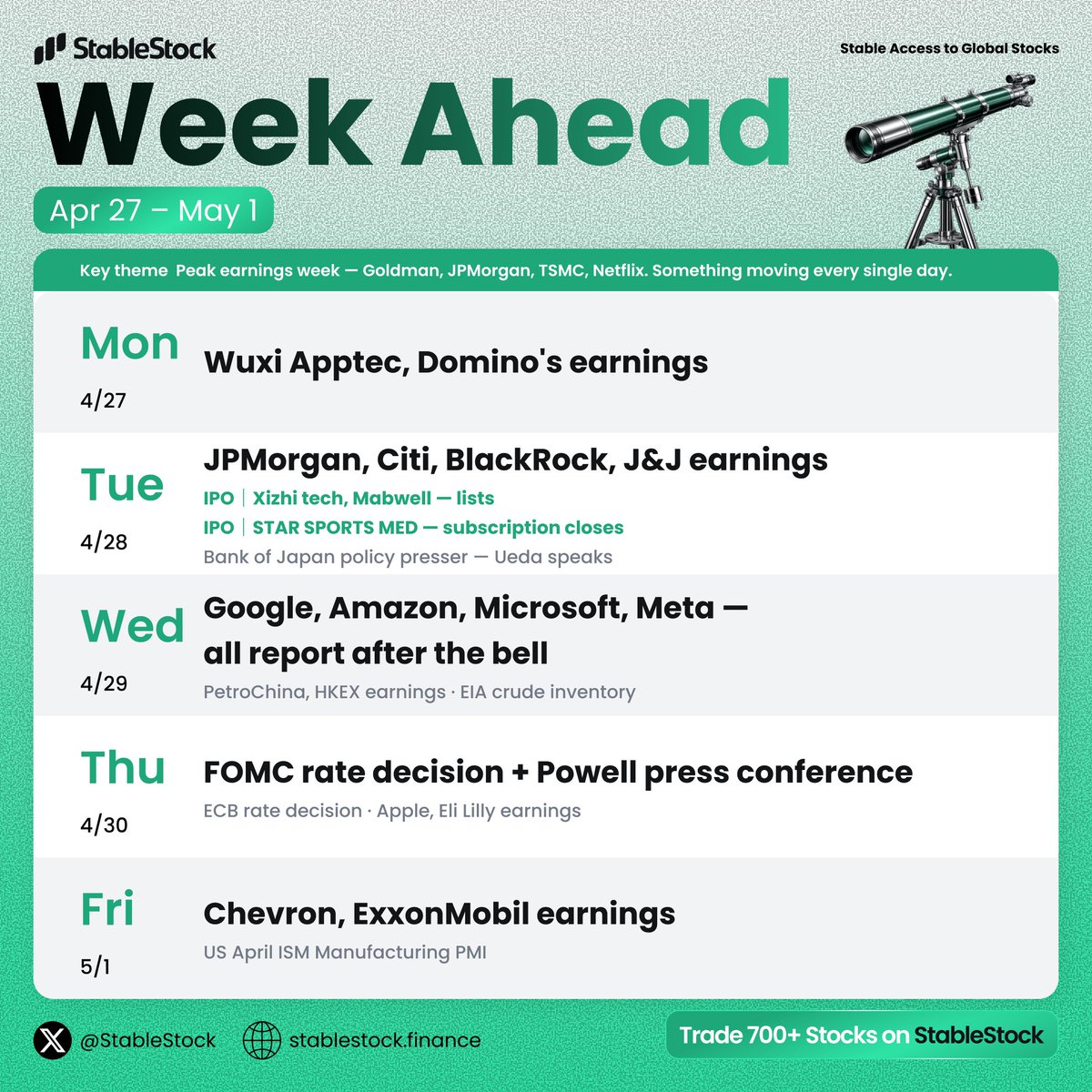 StableStock

Stable Access to Global Stocks

Week Ahead

Apr 27 – May 1

Key theme Peak earnings week — Goldman, JPMorgan, TSMC, Netflix. Something moving every single day.

Mon
4/27
Wuxi Apptec, Domino's earnings

Tue
4/28
JPMorgan, Citi, BlackRock, J&J earnings
IPO | Xizhi tech, Mabwell — lists
IPO | STAR SPORTS MED — subscription closes
Bank of Japan policy presser — Ueda speaks

Wed
4/29
Google, Amazon, Microsoft, Meta — all report after the bell
PetroChina, HKEX earnings · EIA crude inventory

Thu
4/30
FOMC rate decision + Powell press conference
ECB rate decision · Apple, Eli Lilly earnings

Fri
5/1
Chevron, ExxonMobil earnings
US April ISM Manufacturing PMI

@StableStock
stablestock.finance
Trade 700+ Stocks on StableStock